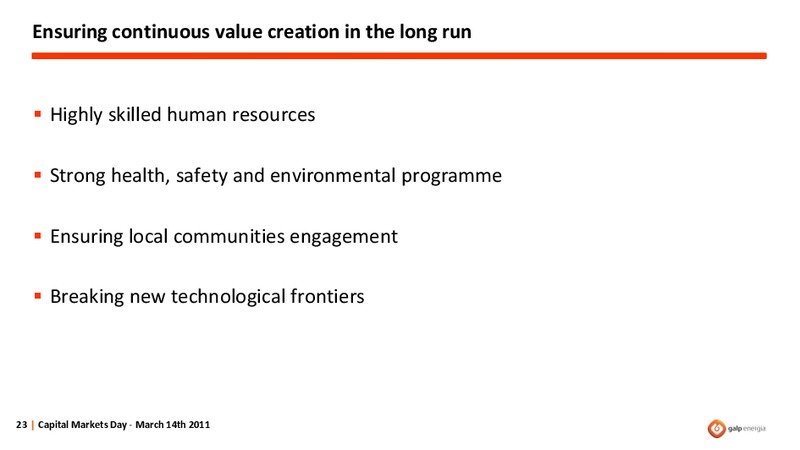 Ensuring continuous value creation in the long run

▪ Highly skilled human resources

▪ Strong health, safety and environmental programme

▪ Ensuring local communities engagement

▪ Breaking new technological frontiers

23 | Capital Markets Day - March 14th 2011

galp energia